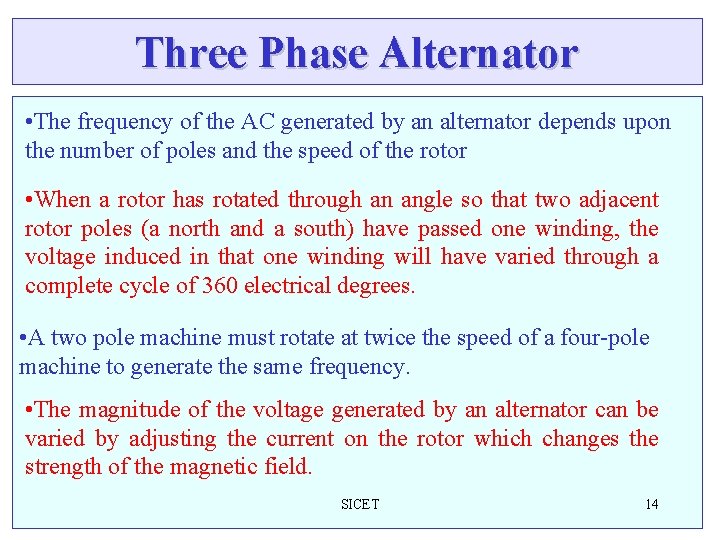 Three Phase Alternator

•The frequency of the AC generated by an alternator depends upon the number of poles and the speed of the rotor

•When a rotor has rotated through an angle so that two adjacent rotor poles (a north and a south) have passed one winding, the voltage induced in that one winding will have varied through a complete cycle of 360 electrical degrees.

•A two pole machine must rotate at twice the speed of a four-pole machine to generate the same frequency.

•The magnitude of the voltage generated by an alternator can be varied by adjusting the current on the rotor which changes the strength of the magnetic field.

SICET

14